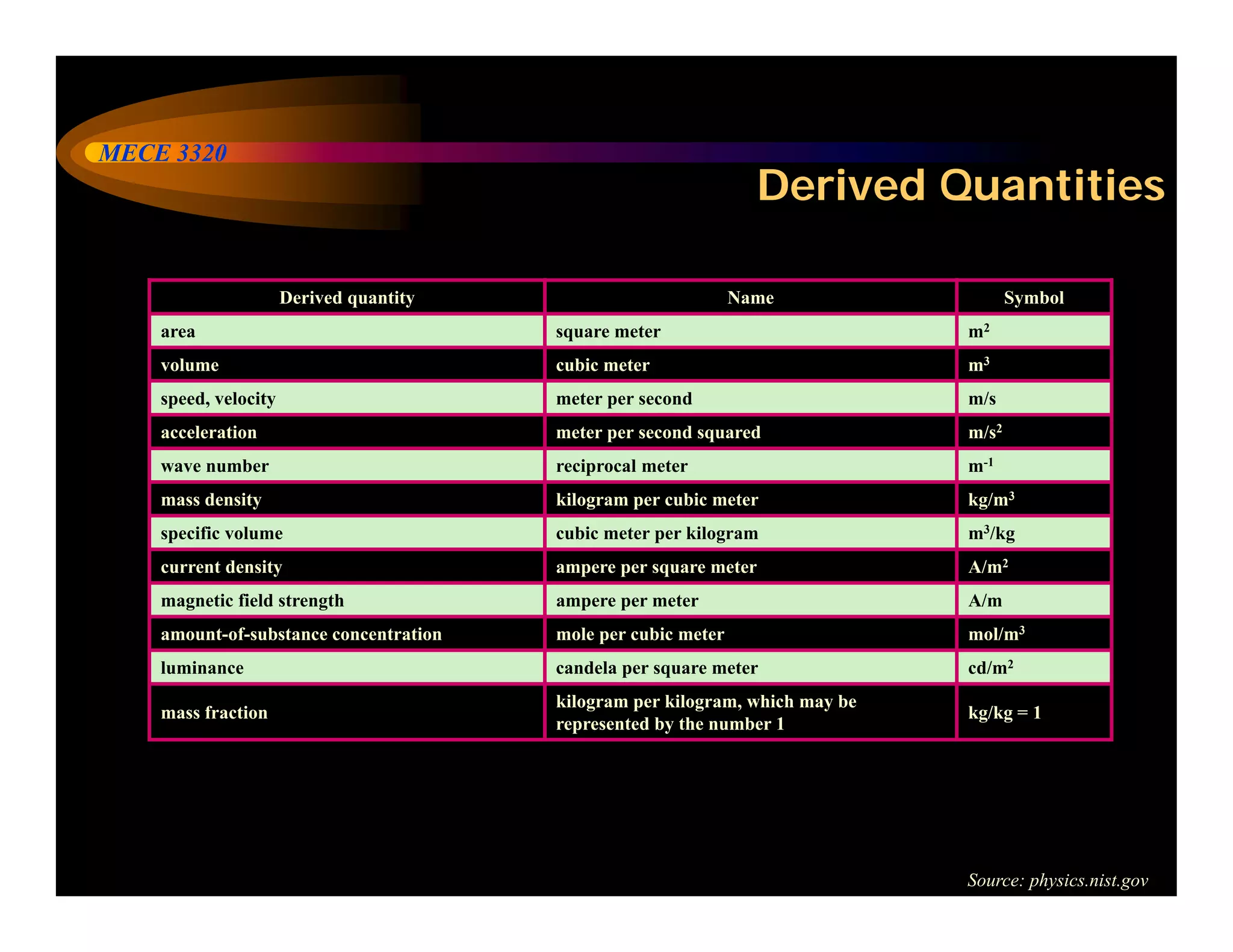 MECE 3320

Derived Quantities

| Derived quantity | Name | Symbol |
|---|---|---|
| area | square meter | $m^2$ |
| volume | cubic meter | $m^3$ |
| speed, velocity | meter per second | m/s |
| acceleration | meter per second squared | $m/s^2$ |
| wave number | reciprocal meter | $m^{-1}$ |
| mass density | kilogram per cubic meter | $kg/m^3$ |
| specific volume | cubic meter per kilogram | $m^3/kg$ |
| current density | ampere per square meter | $A/m^2$ |
| magnetic field strength | ampere per meter | A/m |
| amount-of-substance concentration | mole per cubic meter | $mol/m^3$ |
| luminance | candela per square meter | $cd/m^2$ |
| mass fraction | kilogram per kilogram, which may be represented by the number 1 | kg/kg = 1 |

Source: physics.nist.gov